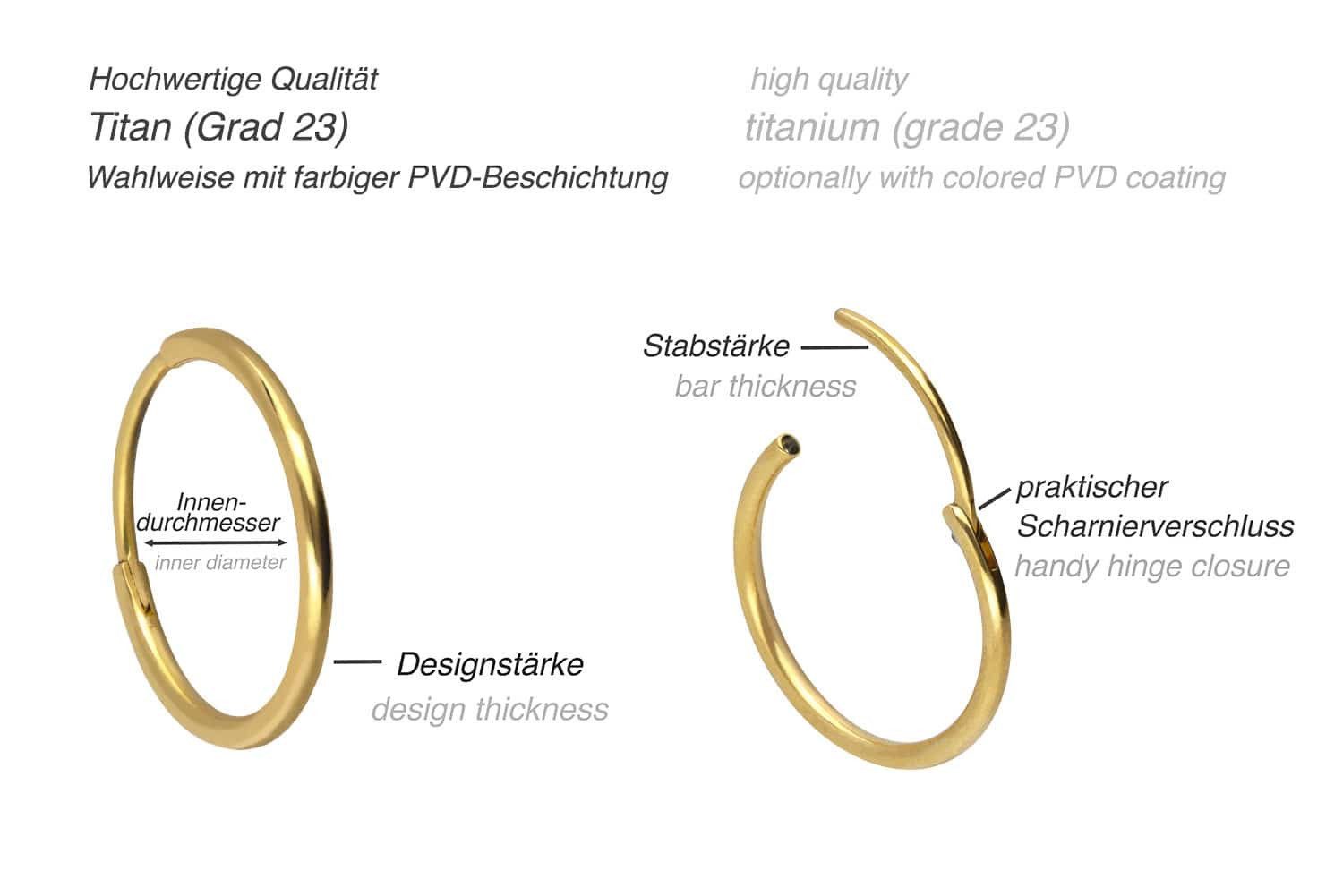 Hochwertige Qualität
Titan (Grad 23)
Wahlweise mit farbiger PVD-Beschichtung

high quality
titanium (grade 23)
optionally with colored PVD coating

Innendurchmesser
inner diameter

Designstärke
design thickness

Stabstärke
bar thickness

praktischer Scharnierverschluss
handy hinge closure